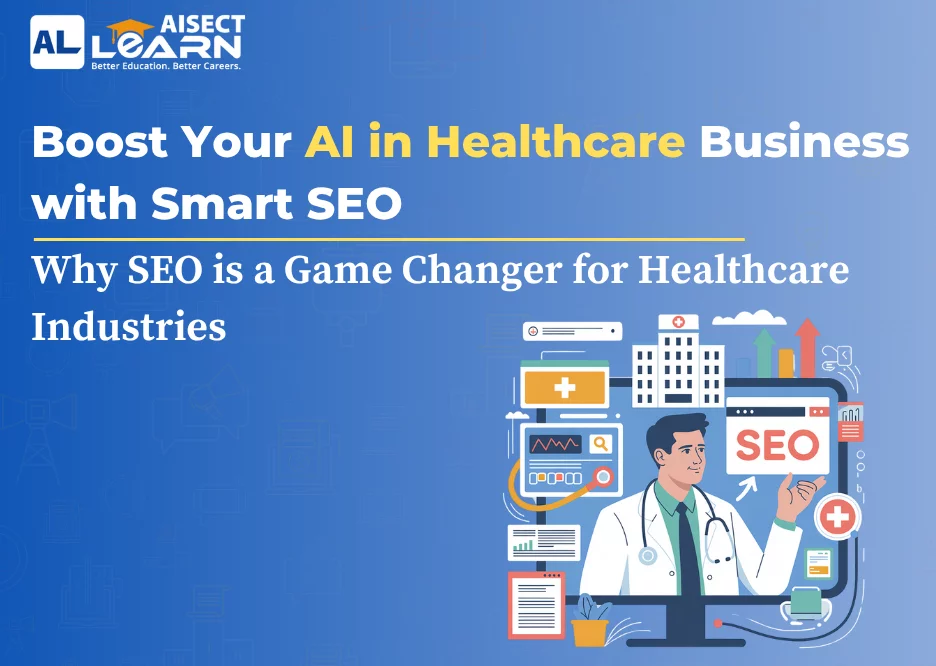 AL AISECT LEARN
Better Education. Better Careers.

Boost Your AI in Healthcare Business with Smart SEO

Why SEO is a Game Changer for Healthcare Industries

SEO